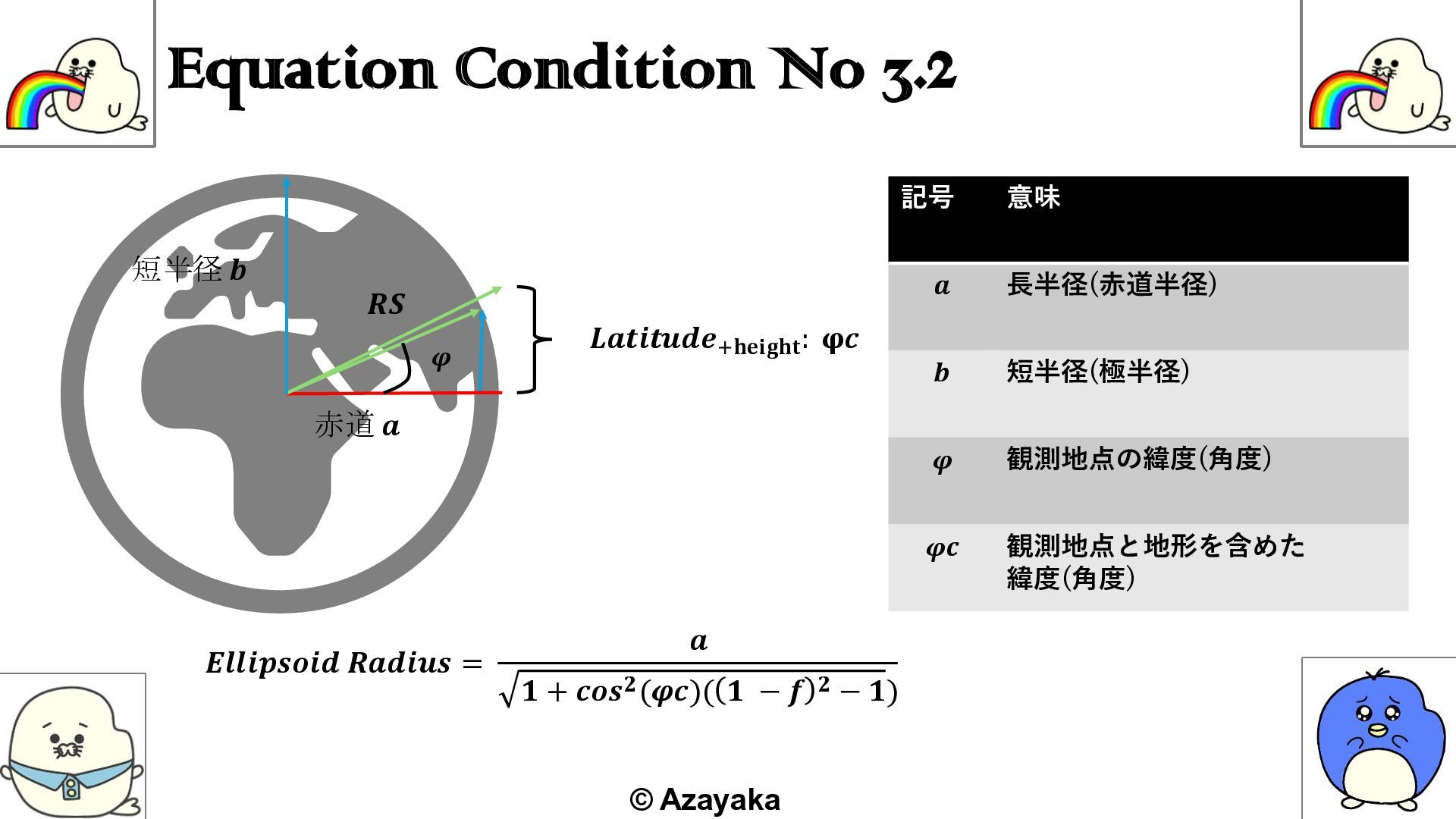 Equation Condition No 3.2

短半径 $b$

$RS$

$\varphi$

赤道 $a$

$Latitude_{+\text{height}}$: $\varphi c$

| 記号 | 意味 |
|---|---|
| $a$ | 長半径(赤道半径) |
| $b$ | 短半径(極半径) |
| $\varphi$ | 観測地点の緯度(角度) |
| $\varphi c$ | 観測地点と地形を含めた緯度(角度) |

$Ellipsoid\ Radius = \frac{a}{\sqrt{1 + cos^2(\varphi c)((1 - f)^2 - 1)}}$

© Azayaka